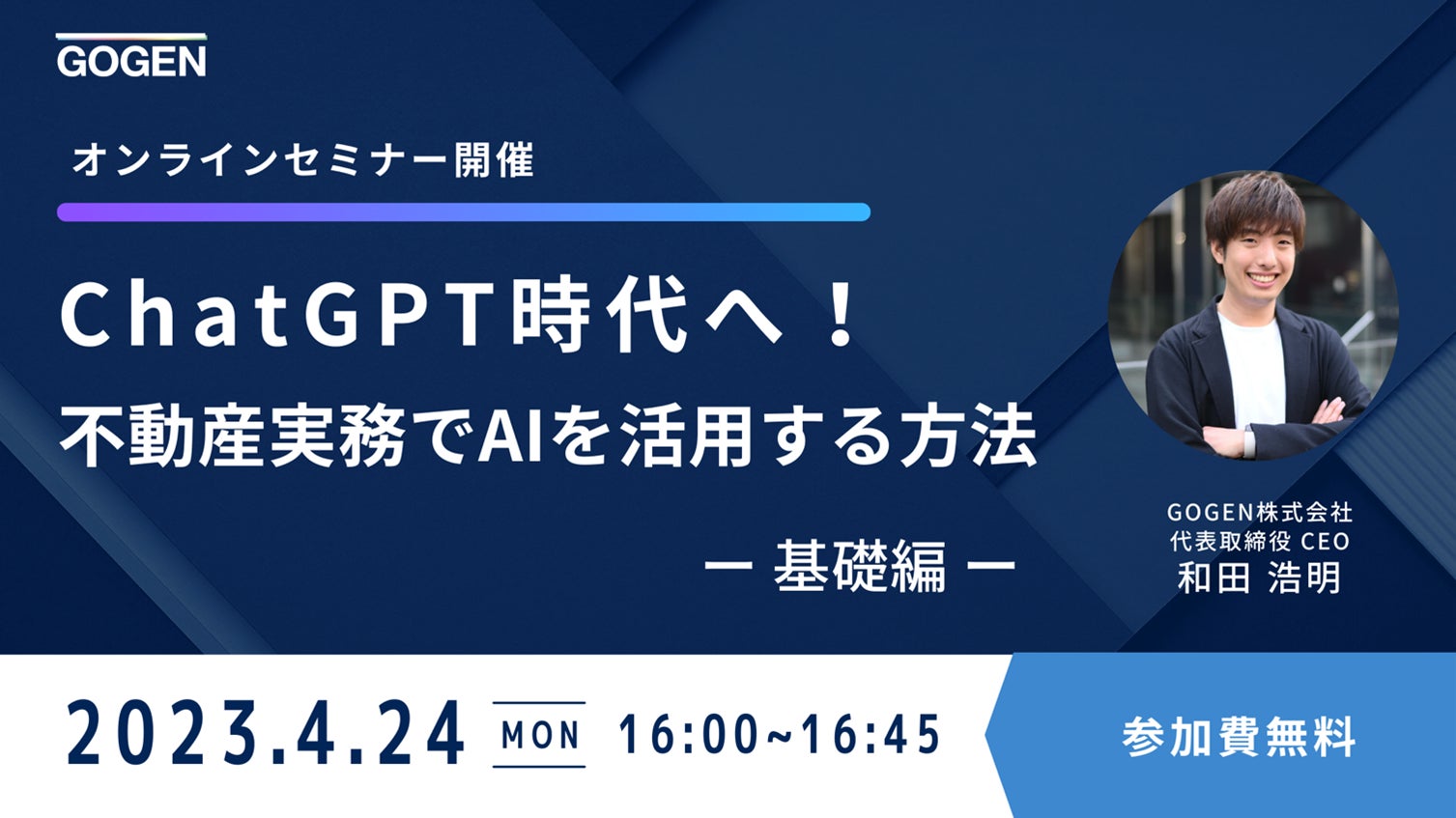 GOGEN

オンラインセミナー開催

ChatGPT時代へ！
不動産実務でAIを活用する方法

ー 基礎編 ー

GOGEN株式会社
代表取締役 CEO
和田 浩明

2023.4.24 MON 16:00~16:45

参加費無料